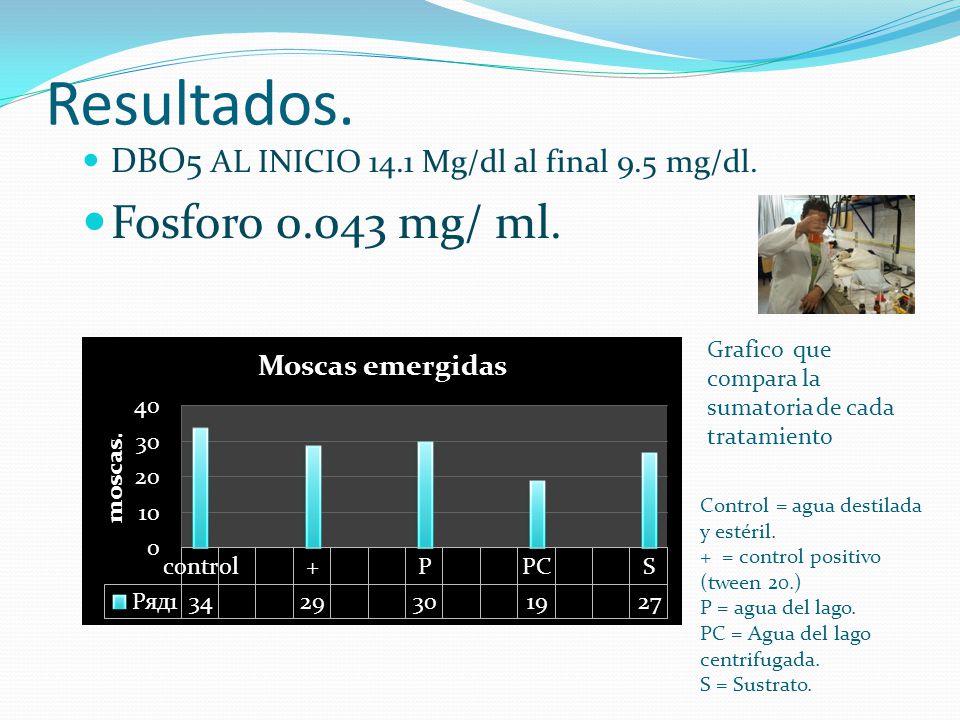 Resultados.

DBO5 AL INICIO 14.1 Mg/dl al final 9.5 mg/dl.

Fosforo 0.043 mg/ ml.

Moscas emergidas

moscas.

40
30
20
10
0

| | control | + | P | PC | S |
|---|---|---|---|---|---|
| Ряд1 | 34 | 29 | 30 | 19 | 27 |

Grafico que compara la sumatoria de cada tratamiento

Control = agua destilada y estéril.
+ = control positivo (tween 20.)
P = agua del lago.
PC = Agua del lago centrifugada.
S = Sustrato.